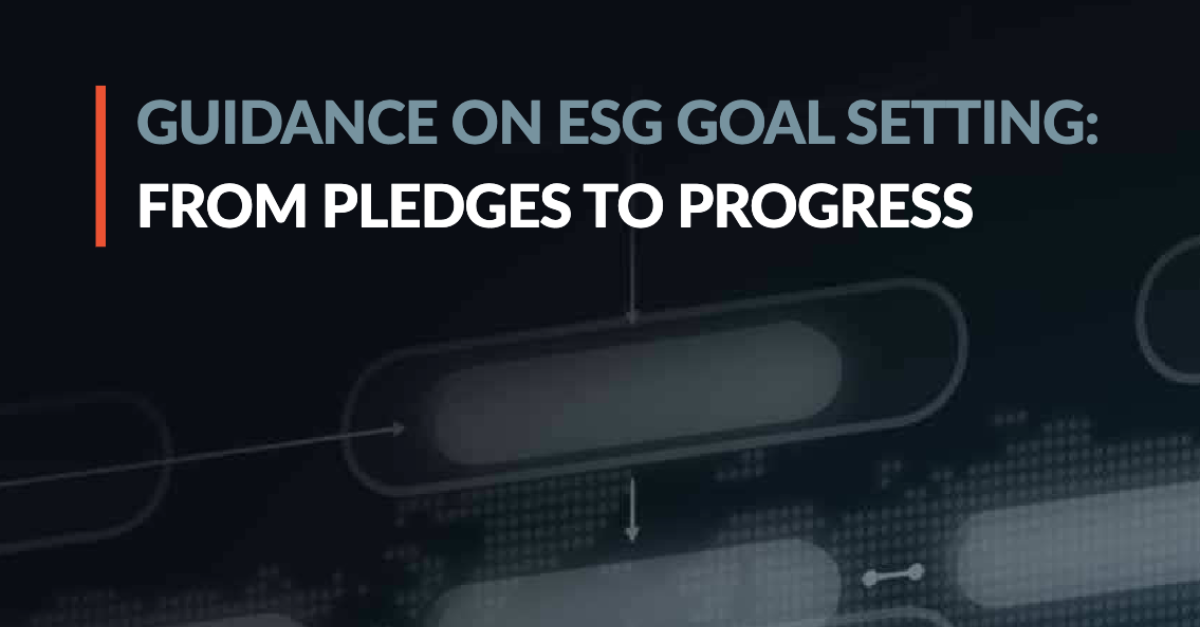 GUIDANCE ON ESG GOAL SETTING:
FROM PLEDGES TO PROGRESS